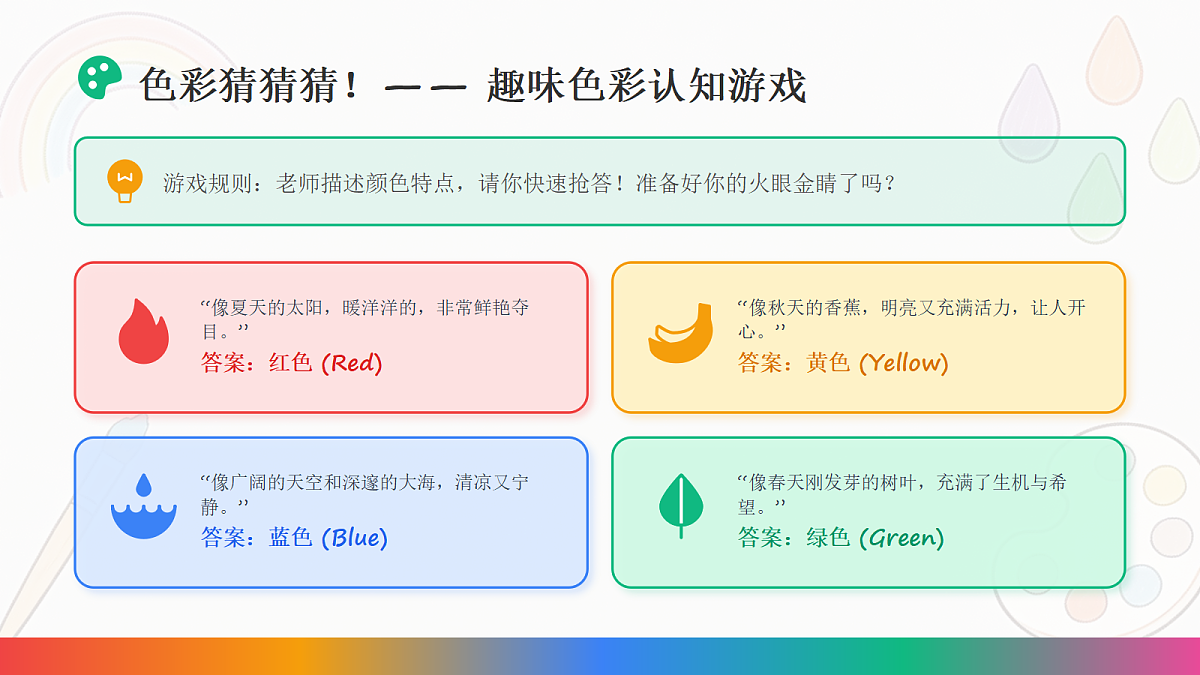 色彩猜猜猜！—— 趣味色彩认知游戏

游戏规则：老师描述颜色特点，请你快速抢答！准备好你的火眼金睛了吗？

“像夏天的太阳，暖洋洋的，非常鲜艳夺目。”
答案：红色 (Red)

“像秋天的香蕉，明亮又充满活力，让人开心。”
答案：黄色 (Yellow)

“像广阔的天空和深邃的大海，清凉又宁静。”
答案：蓝色 (Blue)

“像春天刚发芽的树叶，充满了生机与希望。”
答案：绿色 (Green)